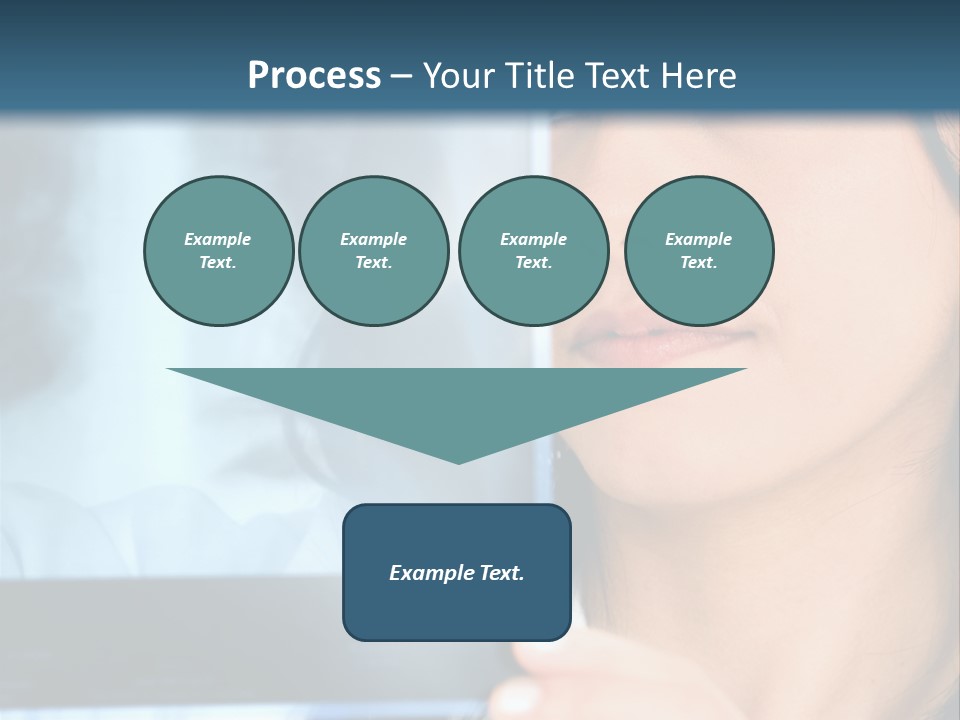 Process – Your Title Text Here

Example Text.

Example Text.

Example Text.

Example Text.

Example Text.